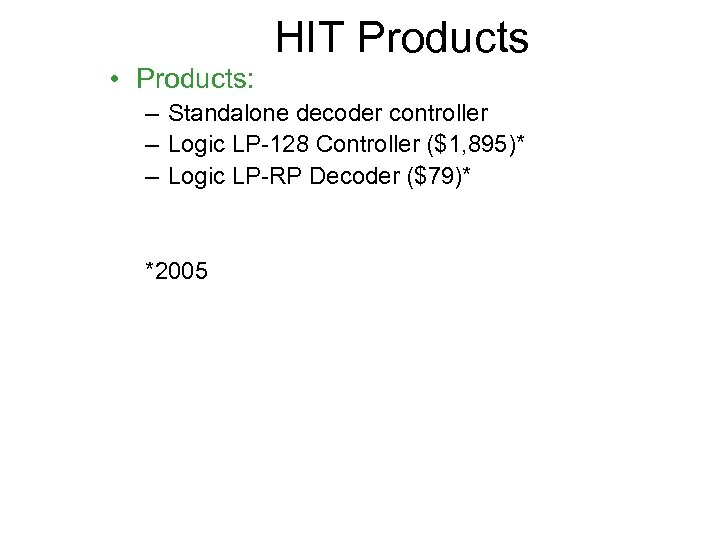 HIT Products

• Products:
– Standalone decoder controller
– Logic LP-128 Controller (\$1,895)*
– Logic LP-RP Decoder (\$79)*

*2005